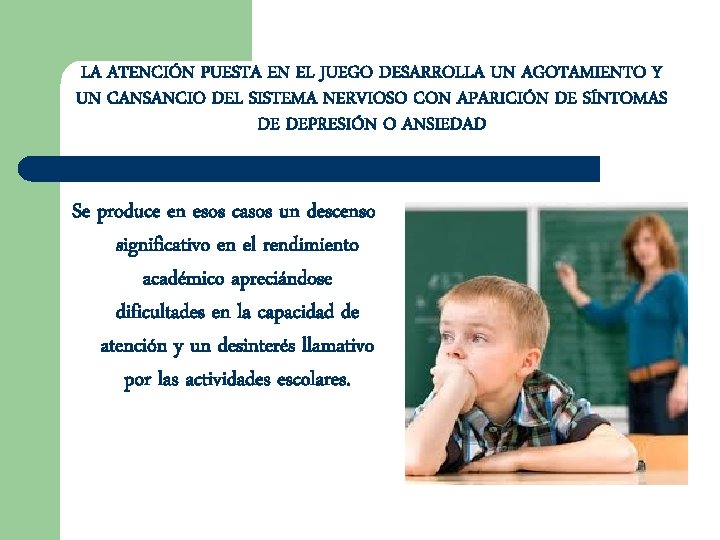 LA ATENCIÓN PUESTA EN EL JUEGO DESARROLLA UN AGOTAMIENTO Y UN CANSANCIO DEL SISTEMA NERVIOSO CON APARICIÓN DE SÍNTOMAS DE DEPRESIÓN O ANSIEDAD

Se produce en esos casos un descenso significativo en el rendimiento académico apreciándose dificultades en la capacidad de atención y un desinterés llamativo por las actividades escolares.